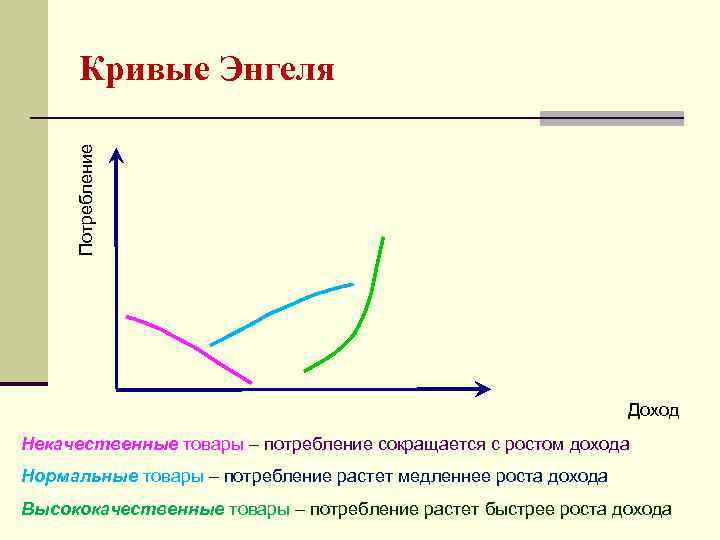 Кривые Энгеля

Потребление

Доход

Некачественные товары – потребление сокращается с ростом дохода

Нормальные товары – потребление растет медленнее роста дохода

Высококачественные товары – потребление растет быстрее роста дохода